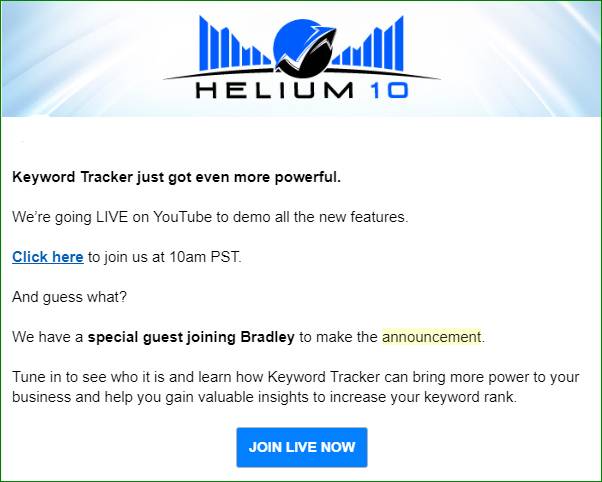 HELIUM 10

Keyword Tracker just got even more powerful.

We're going LIVE on YouTube to demo all the new features.

Click here to join us at 10am PST.

And guess what?

We have a special guest joining Bradley to make the announcement.

Tune in to see who it is and learn how Keyword Tracker can bring more power to your business and help you gain valuable insights to increase your keyword rank.

JOIN LIVE NOW